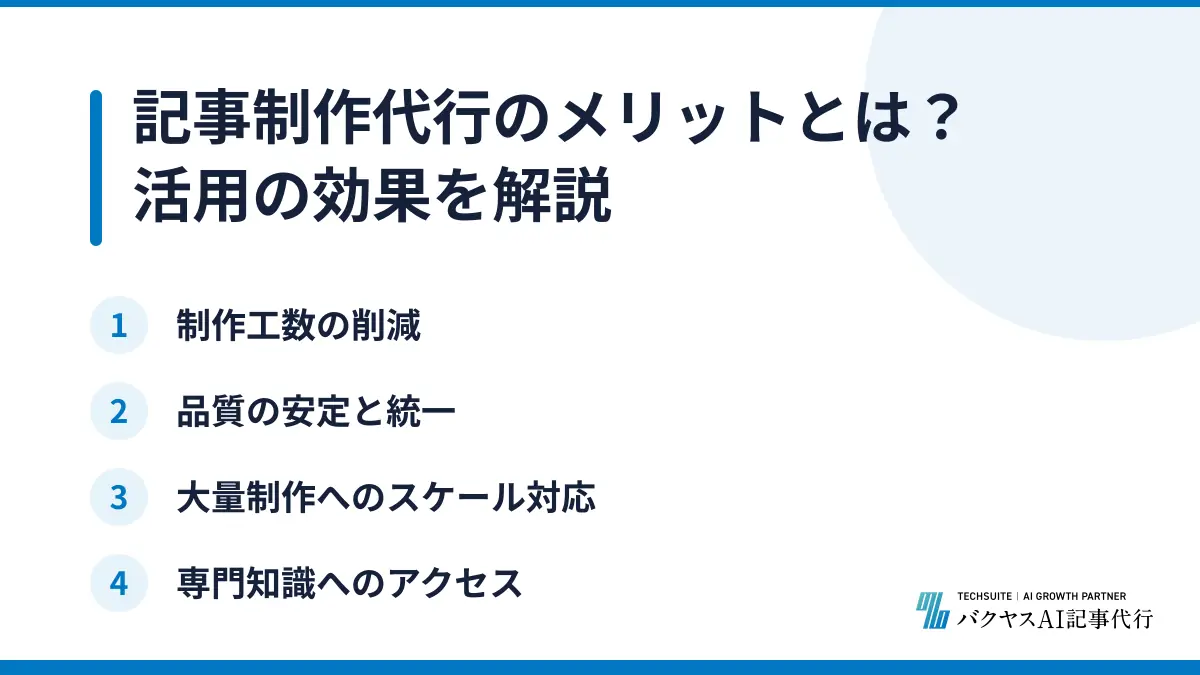 記事制作代行のメリットとは？
活用の効果を解説

1 制作工数の削減

2 品質の安定と統一

3 大量制作へのスケール対応

4 専門知識へのアクセス

TECHSUITE | AI GROWTH PARTNER
バクヤスAI記事代行